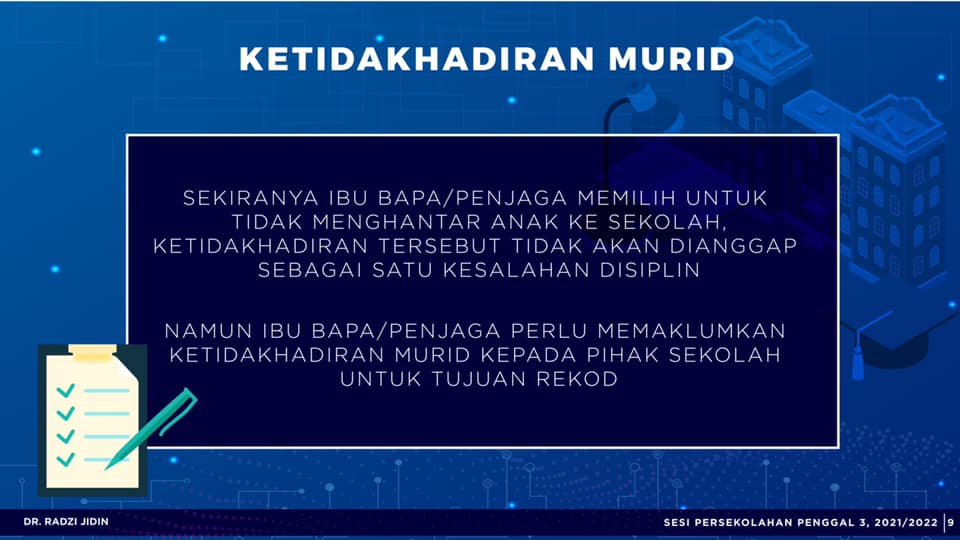 KETIDAKHADIRAN MURID

SEKIRANYA IBU BAPA/PENJAGA MEMILIH UNTUK TIDAK MENGHANTAR ANAK KE SEKOLAH, KETIDAKHADIRAN TERSEBUT TIDAK AKAN DIANGGAP SEBAGAI SATU KESALAHAN DISIPLIN

NAMUN IBU BAPA/PENJAGA PERLU MEMAKLUMKAN KETIDAKHADIRAN MURID KEPADA PIHAK SEKOLAH UNTUK TUJUAN REKOD

DR. RADZI JIDIN

SESI PERSEKOLAHAN PENGGAL 3, 2021/2022 | 9